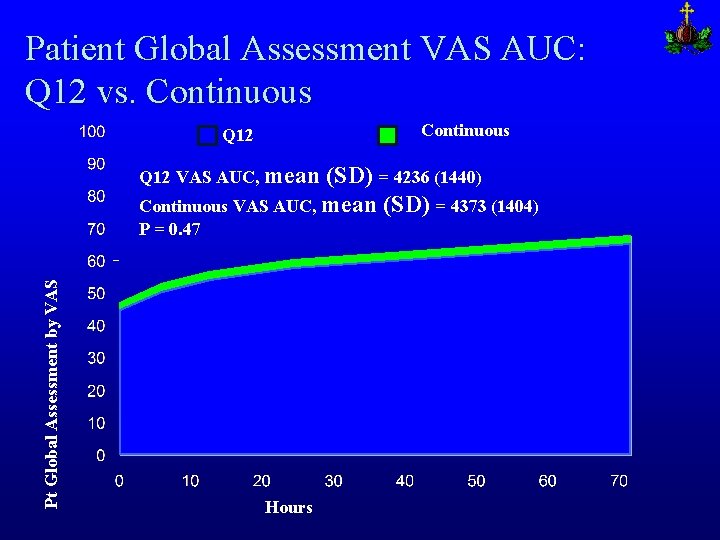 Patient Global Assessment VAS AUC: Q12 vs. Continuous

Q12

Continuous

Q12 VAS AUC, mean (SD) = 4236 (1440)
Continuous VAS AUC, mean (SD) = 4373 (1404)
P = 0.47

Pt Global Assessment by VAS

100
90
80
70
60
50
40
30
20
10
0

0
10
20
30
40
50
60
70

Hours